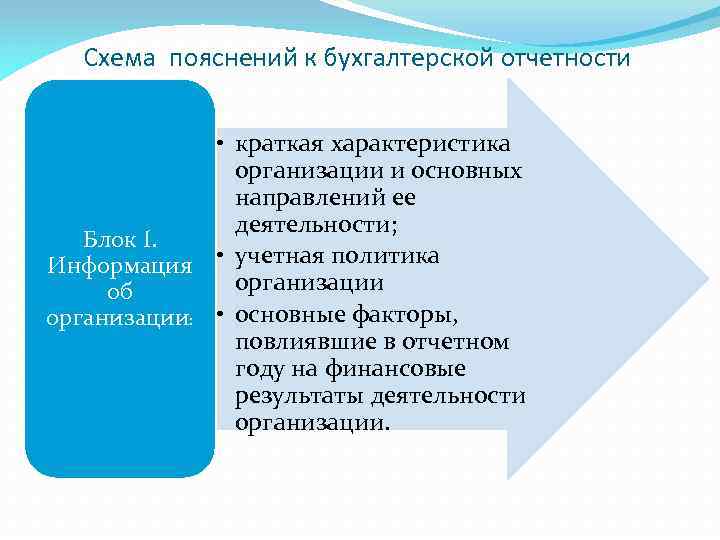 Схема пояснений к бухгалтерской отчетности

Блок I. Информация об организации:

• краткая характеристика организации и основных направлений ее деятельности;
• учетная политика организации
• основные факторы, повлиявшие в отчетном году на финансовые результаты деятельности организации.